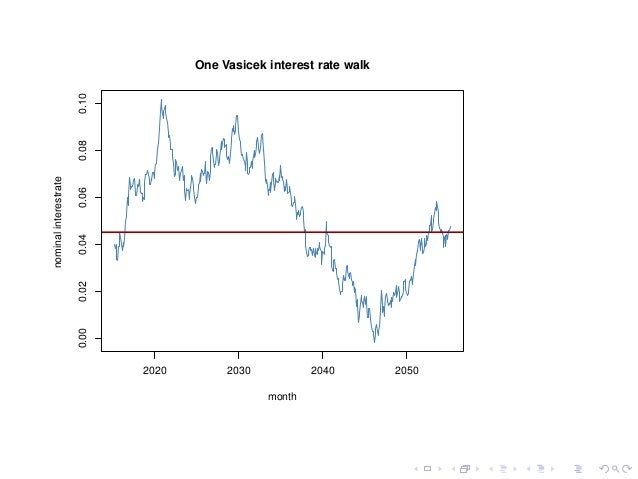 One Vasicek interest rate walk

nominal interestrate

0.10
0.08
0.06
0.04
0.02
0.00

2020
2030
2040
2050

month